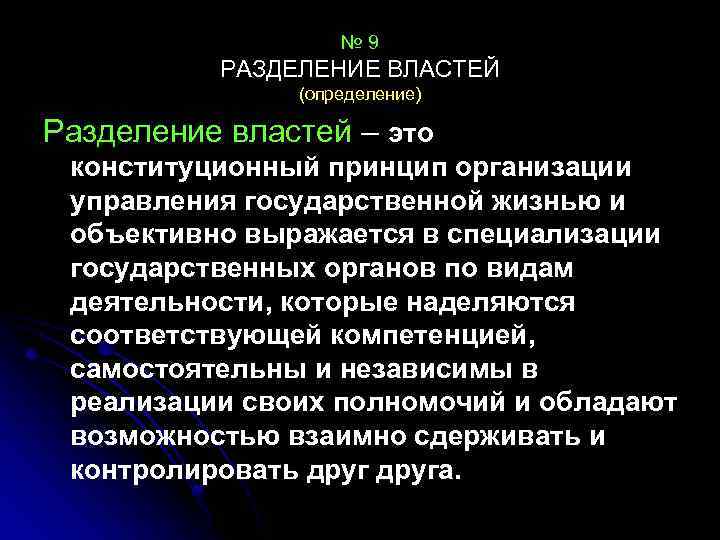 № 9
РАЗДЕЛЕНИЕ ВЛАСТЕЙ
(определение)

Разделение властей – это конституционный принцип организации управления государственной жизнью и объективно выражается в специализации государственных органов по видам деятельности, которые наделяются соответствующей компетенцией, самостоятельны и независимы в реализации своих полномочий и обладают возможностью взаимно сдерживать и контролировать друг друга.